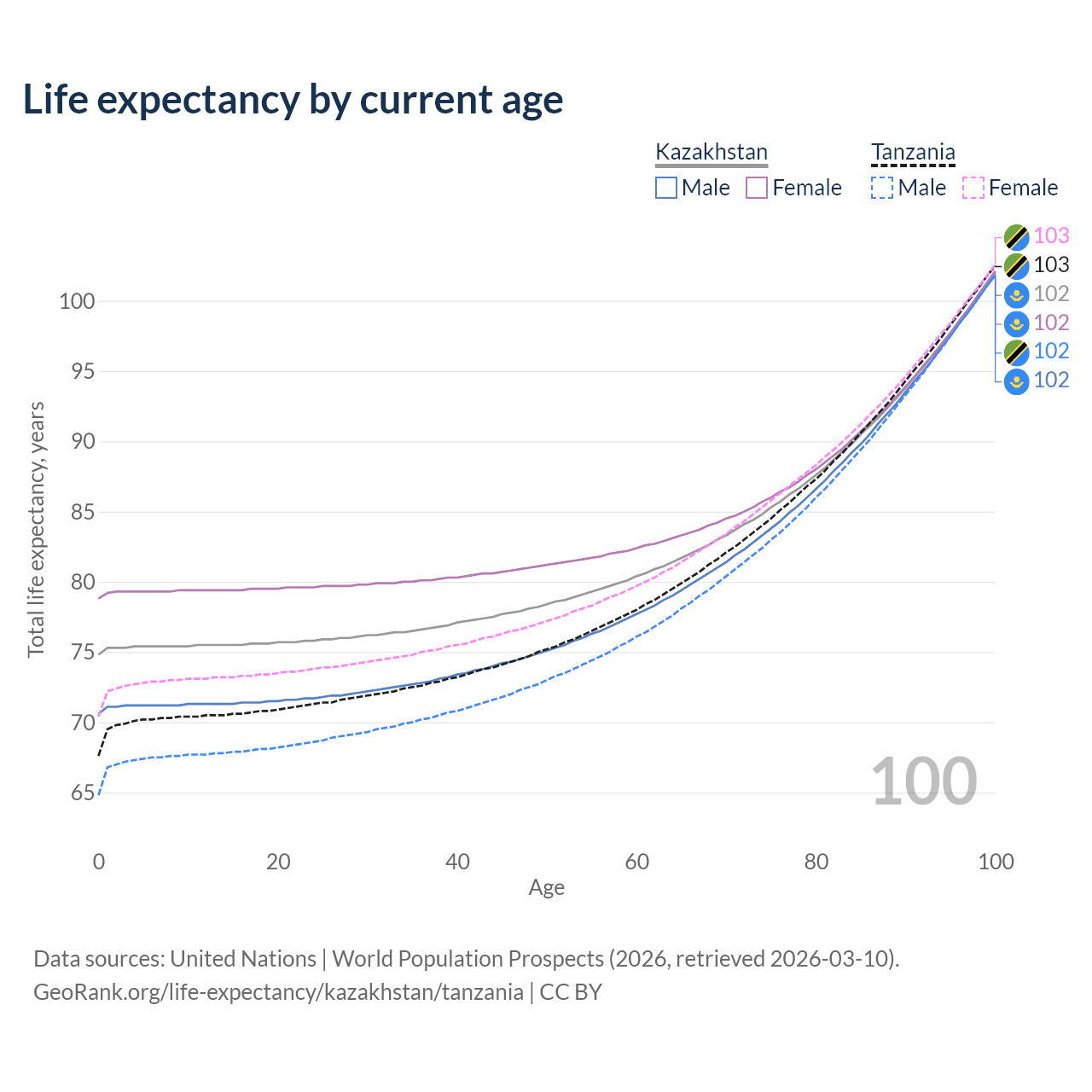 Life expectancy by current age

Kazakhstan
Male Female

Tanzania
Male Female

103
103
102
102
102
102

Total life expectancy, years

100
95
90
85
80
75
70
65

100

0
20
40
60
80
100
Age

Data sources: United Nations | World Population Prospects (2026, retrieved 2026-03-10).
GeoRank.org/life-expectancy/kazakhstan/tanzania | CC BY